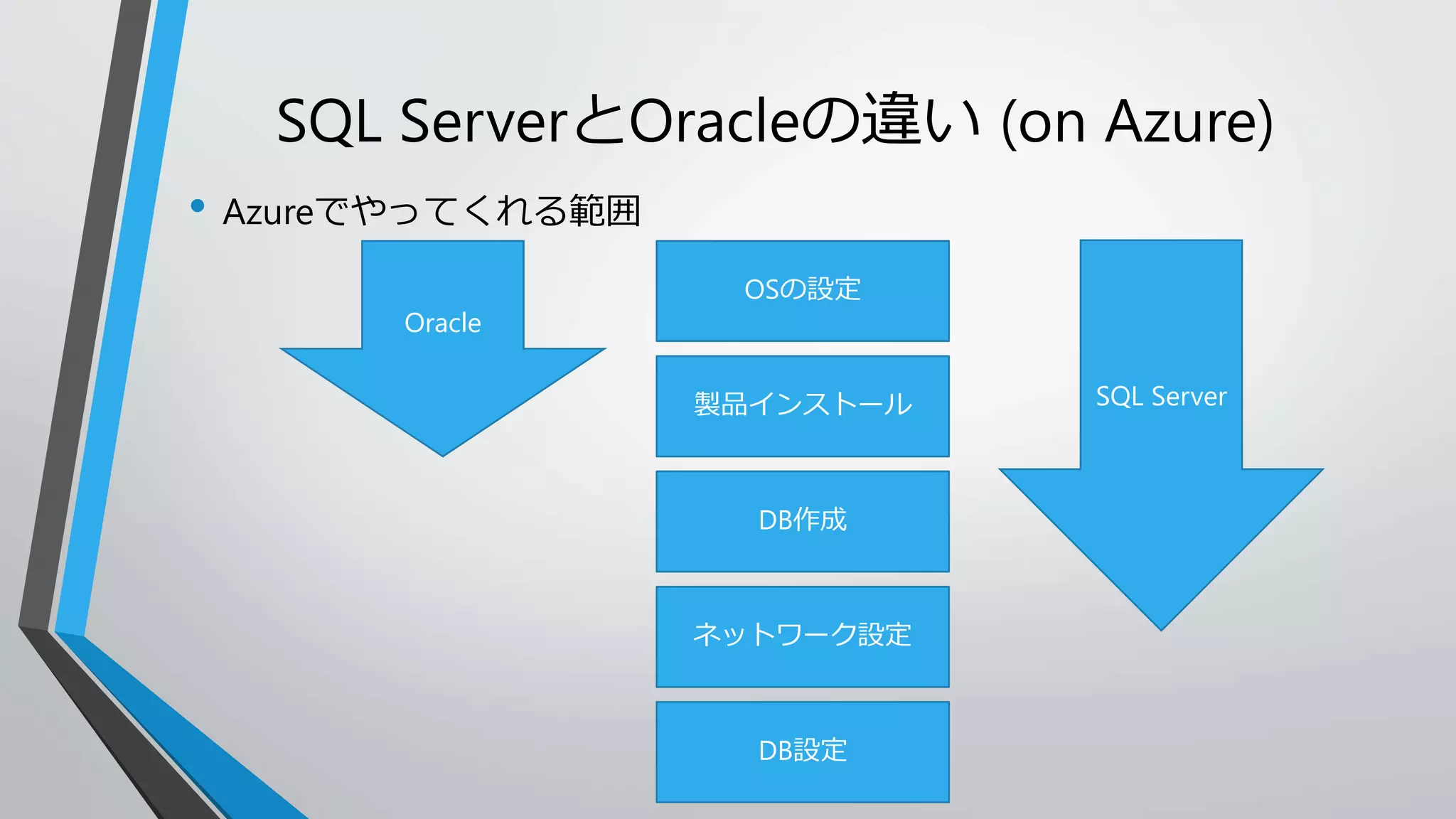 SQL ServerとOracleの違い (on Azure)

• Azureでやってくれる範囲

Oracle

OSの設定

製品インストール

DB作成

ネットワーク設定

DB設定

SQL Server